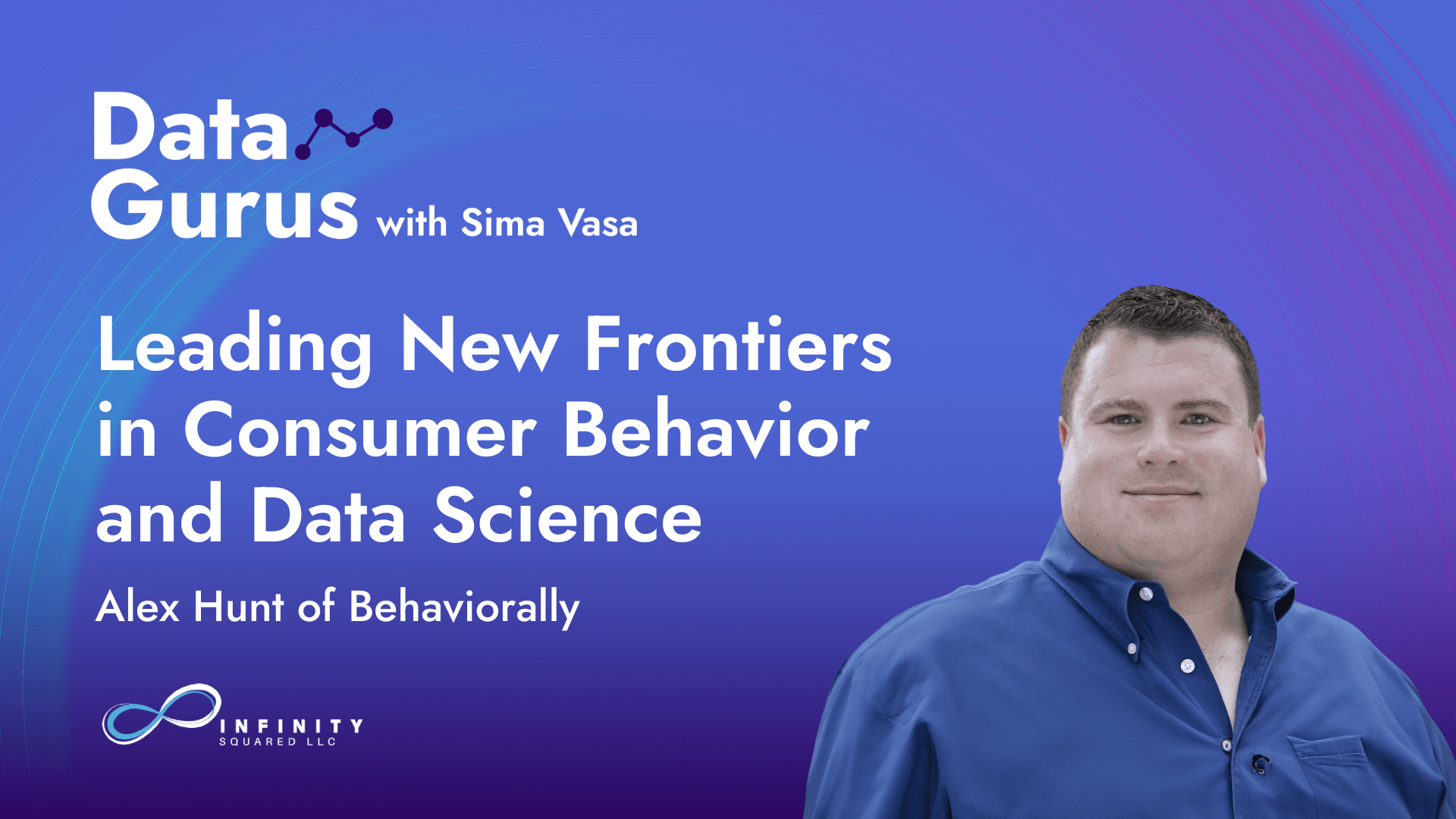 Data Gurus with Sima Vasa

Leading New Frontiers in Consumer Behavior and Data Science

Alex Hunt of Behaviorally

INFINITY SQUARED LLC